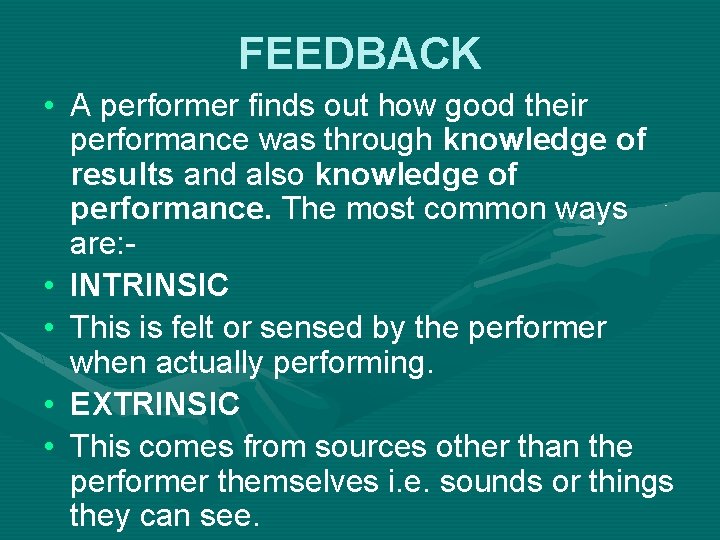 FEEDBACK

• A performer finds out how good their performance was through knowledge of results and also knowledge of performance. The most common ways are:-

• INTRINSIC

• This is felt or sensed by the performer when actually performing.

• EXTRINSIC

• This comes from sources other than the performer themselves i.e. sounds or things they can see.